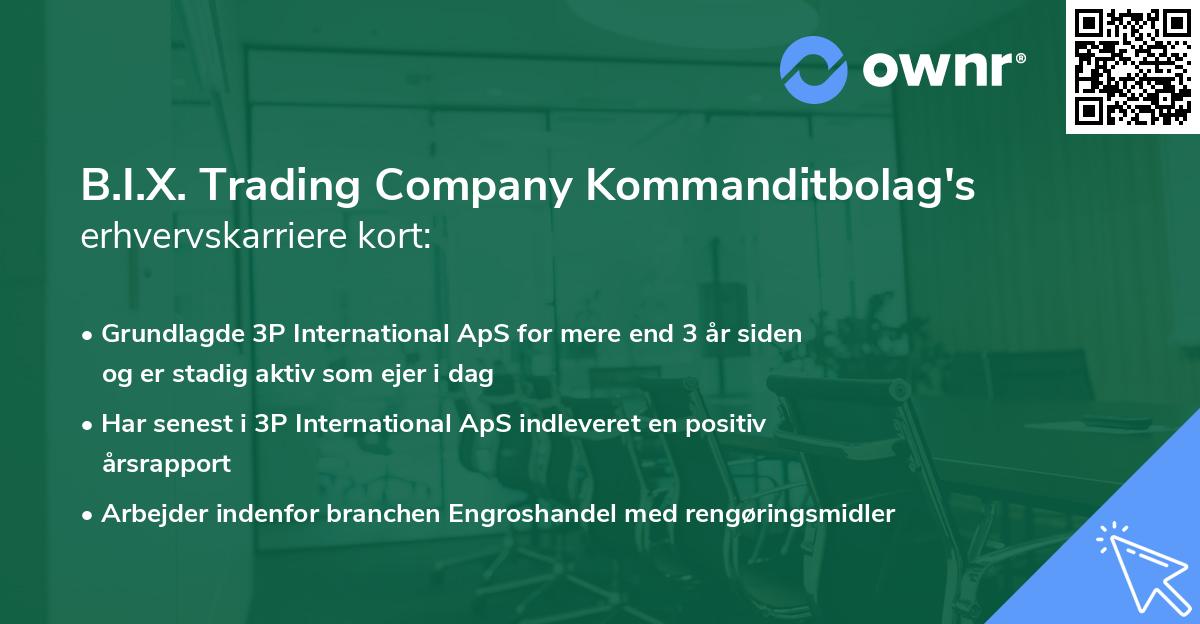 ownr®

B.I.X. Trading Company Kommanditbolag's erhvervskarriere kort:

• Grundlagde 3P International ApS for mere end 3 år siden og er stadig aktiv som ejer i dag
• Har senest i 3P International ApS indleveret en positiv årsrapport
• Arbejder indenfor branchen Engroshandel med rengøringsmidler